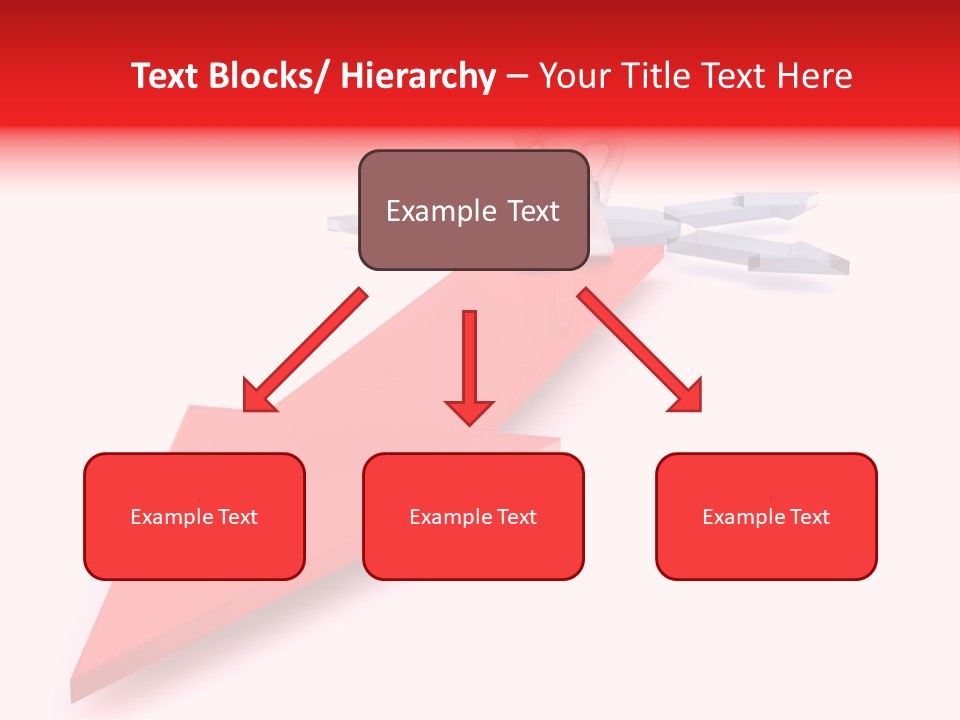 Text Blocks/ Hierarchy – Your Title Text Here

Example Text

Example Text

Example Text

Example Text